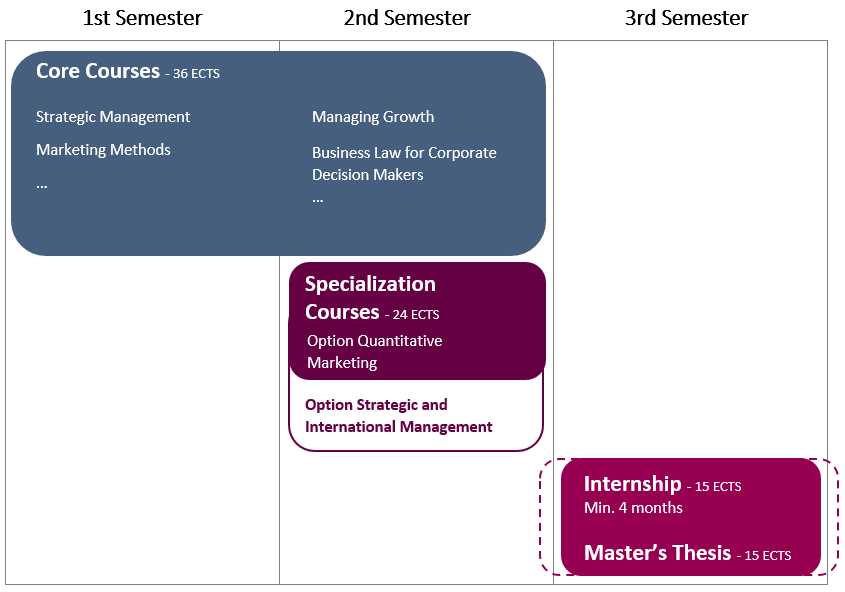 1st Semester

2nd Semester

3rd Semester

Core Courses - 36 ECTS

Strategic Management

Marketing Methods

...

Managing Growth

Business Law for Corporate Decision Makers

...

Specialization Courses - 24 ECTS

Option Quantitative Marketing

Option Strategic and International Management

Internship - 15 ECTS
Min. 4 months

Master's Thesis - 15 ECTS